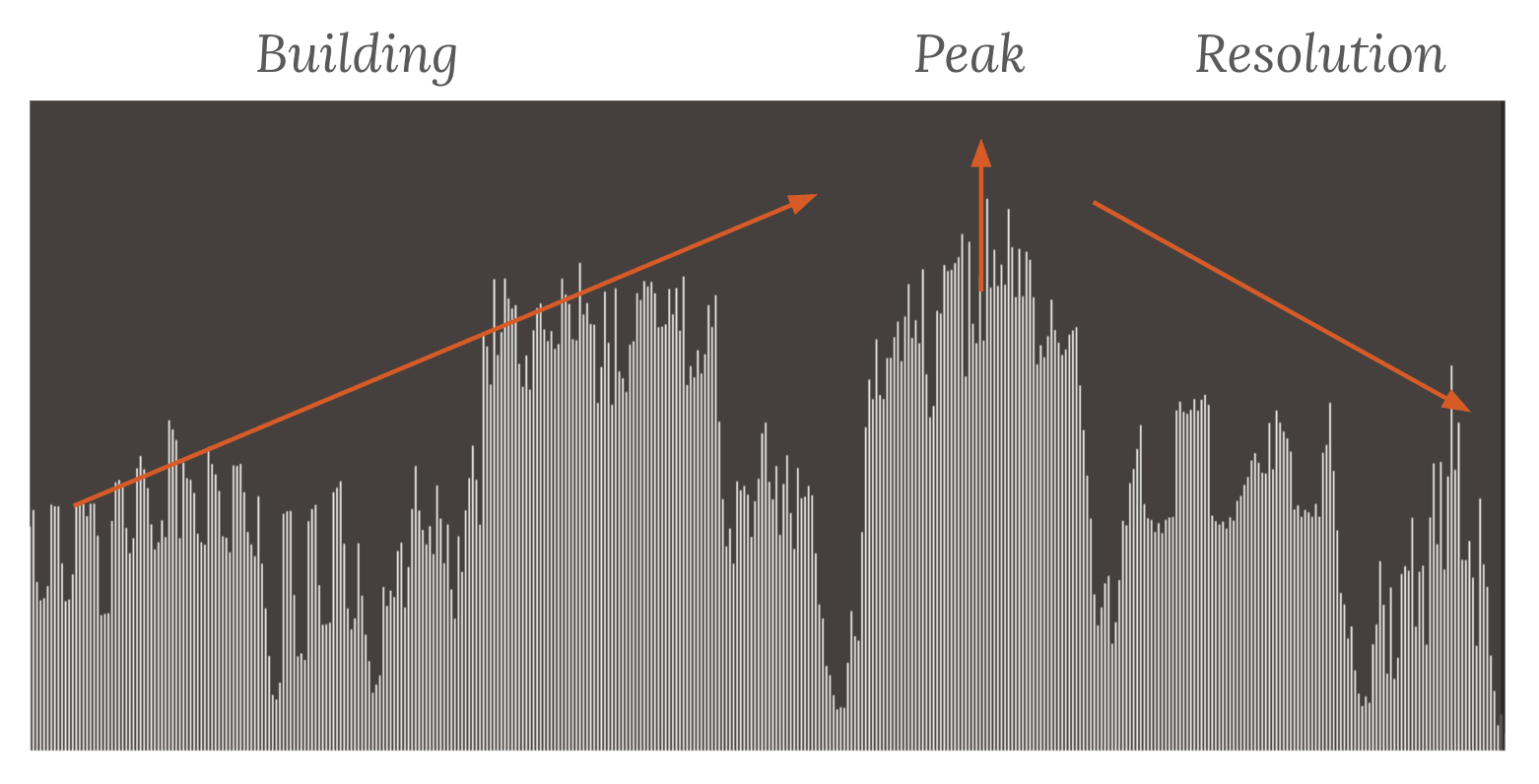 Building

Peak

Resolution